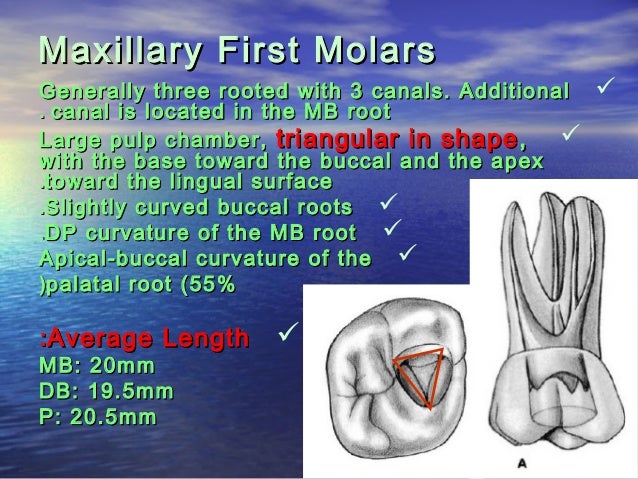 Maxillary First Molars

Generally three rooted with 3 canals. Additional . canal is located in the MB root ✓

Large pulp chamber, triangular in shape, with the base toward the buccal and the apex .toward the lingual surface ✓

.Slightly curved buccal roots ✓

.DP curvature of the MB root ✓

Apical-buccal curvature of the )palatal root (55% ✓

:Average Length ✓
MB: 20mm
DB: 19.5mm
P: 20.5mm

A